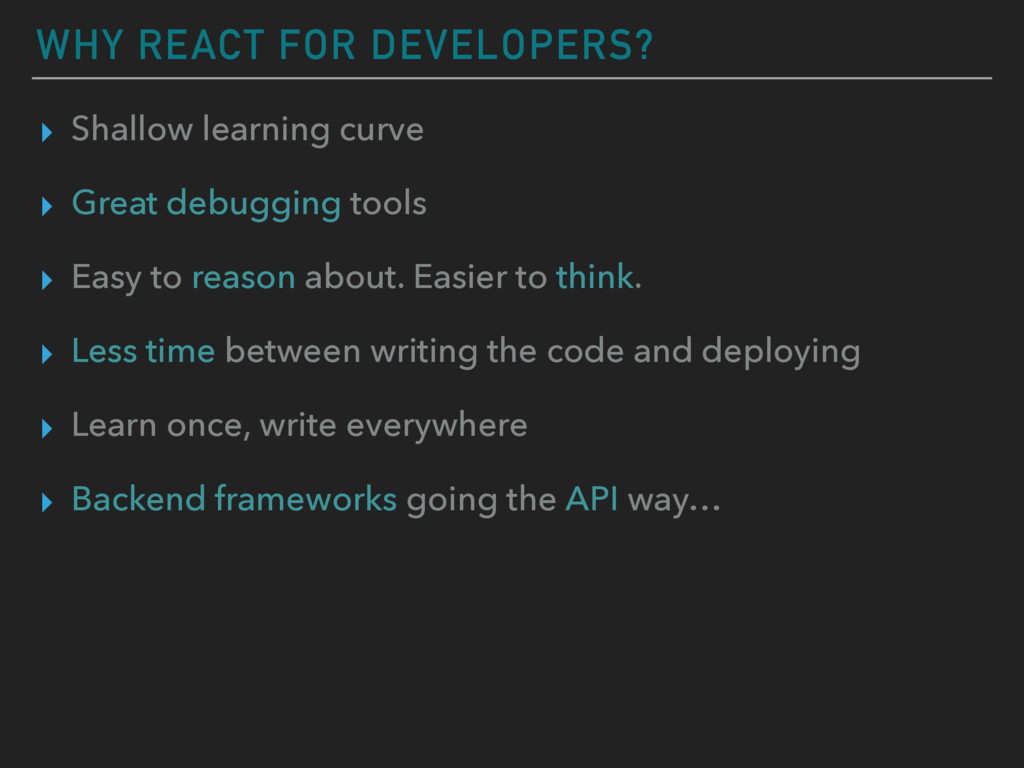 WHY REACT FOR DEVELOPERS?

▸ Shallow learning curve

▸ Great debugging tools

▸ Easy to reason about. Easier to think.

▸ Less time between writing the code and deploying

▸ Learn once, write everywhere

▸ Backend frameworks going the API way…